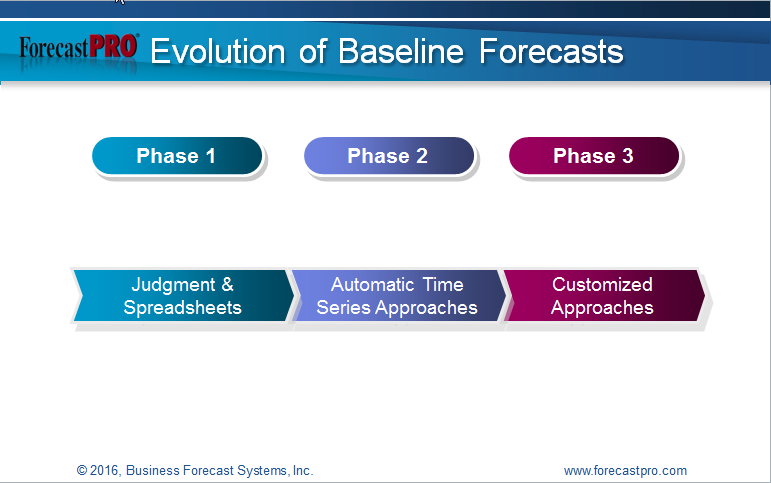 ForecastPRO® Evolution of Baseline Forecasts

Phase 1

Phase 2

Phase 3

Judgment & Spreadsheets

Automatic Time Series Approaches

Customized Approaches

© 2016, Business Forecast Systems, Inc.

www.forecastpro.com